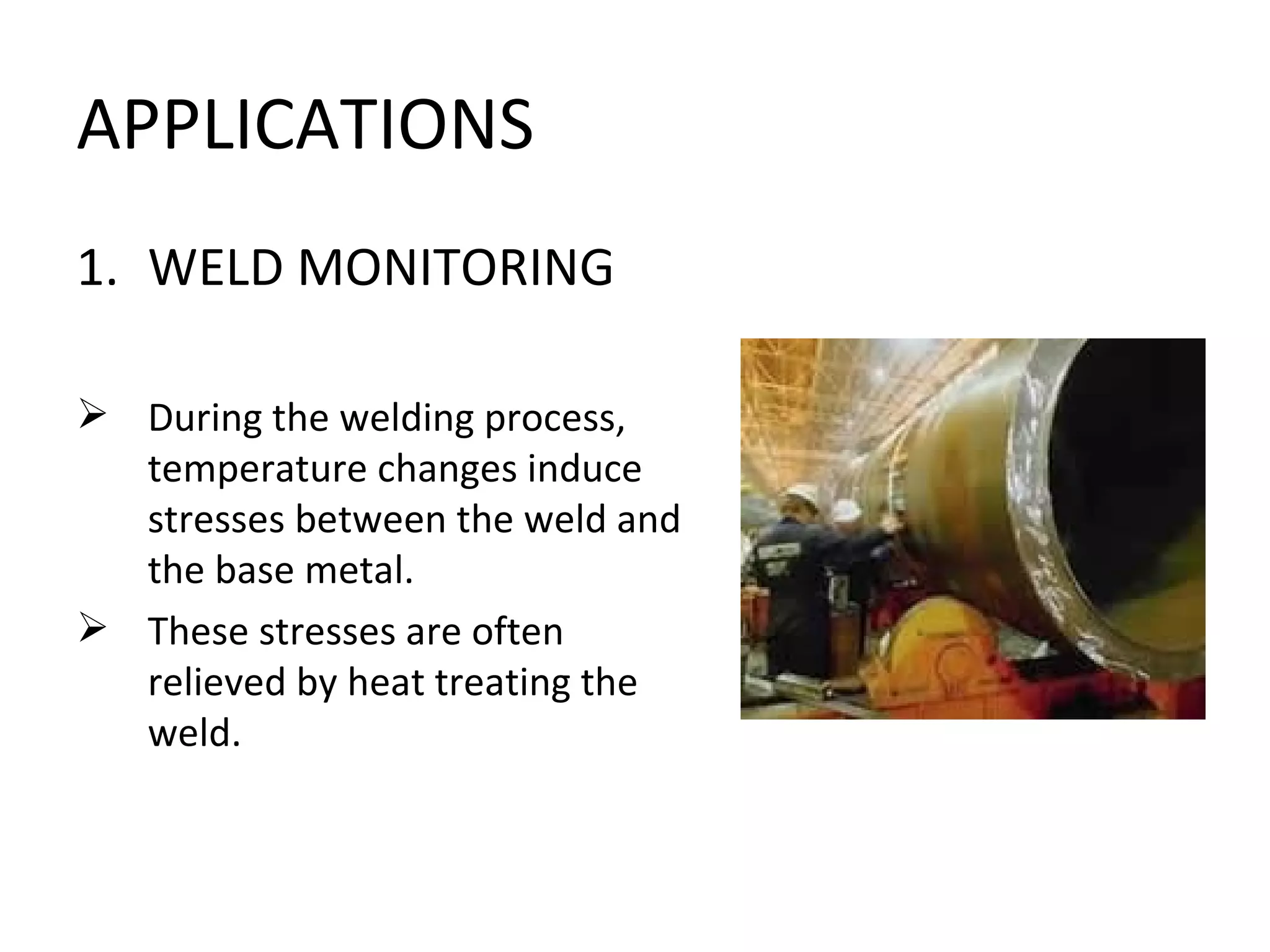 APPLICATIONS

1. WELD MONITORING

➢ During the welding process, temperature changes induce stresses between the weld and the base metal.

➢ These stresses are often relieved by heat treating the weld.